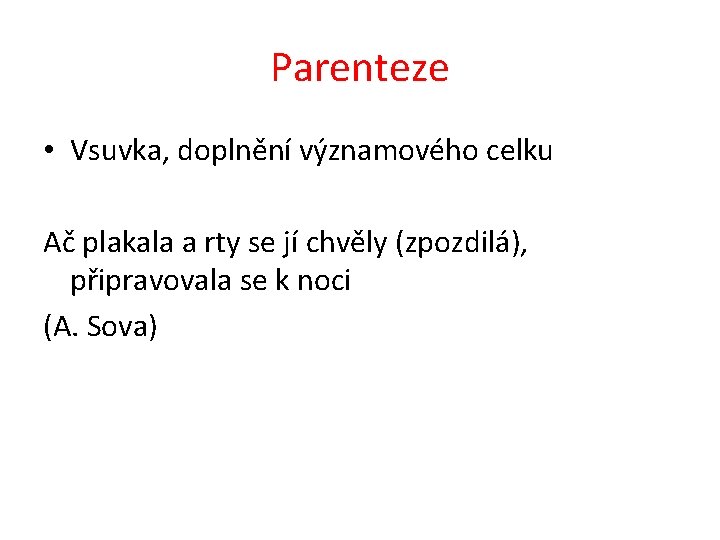 Parenteze

• Vsuvka, doplnění významového celku

Ač plakala a rty se jí chvěly (zpozdilá), připravovala se k noci

(A. Sova)